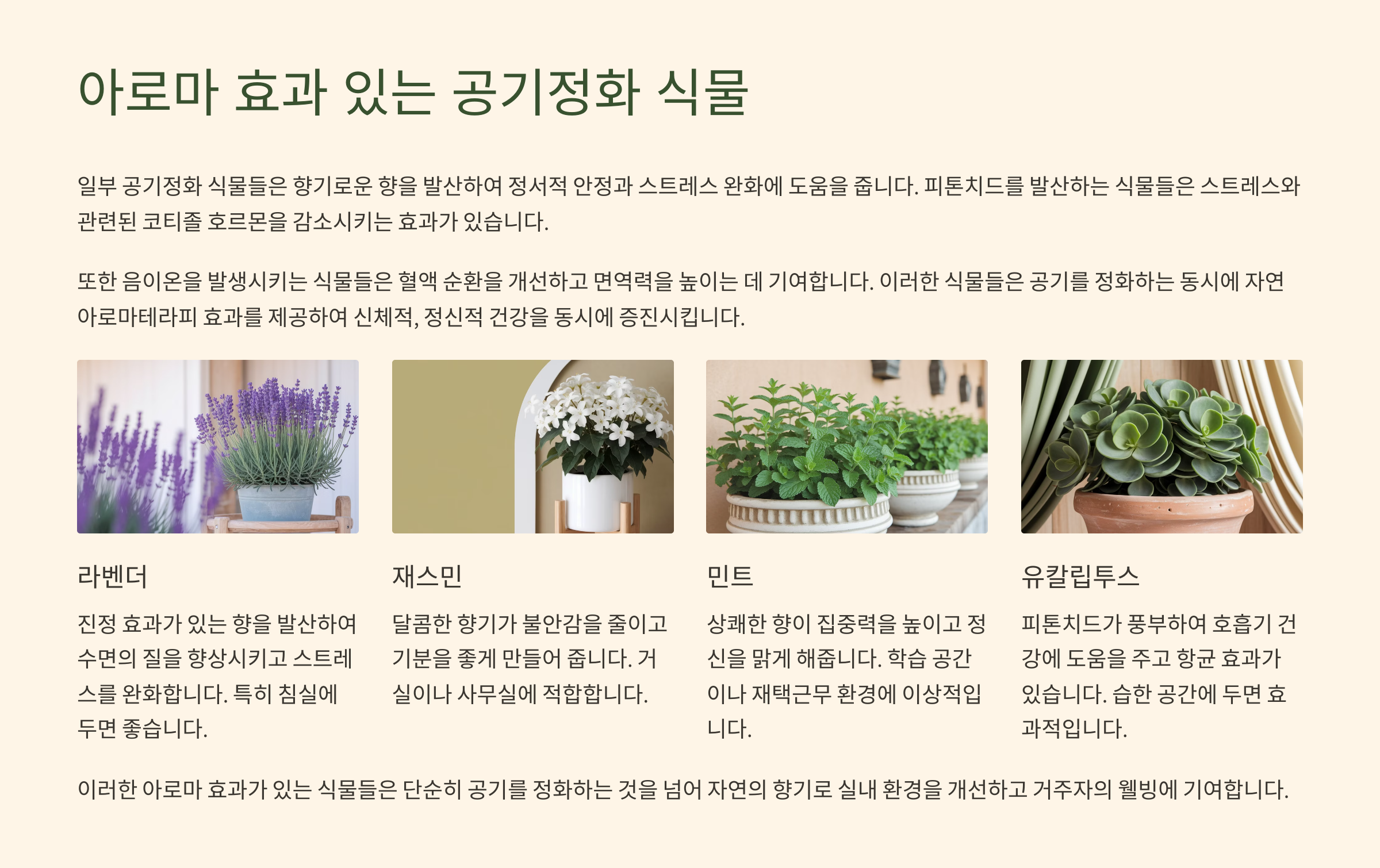 아로마 효과 있는 공기정화 식물

일부 공기정화 식물들은 향기로운 향을 발산하여 정서적 안정과 스트레스 완화에 도움을 줍니다. 피톤치드를 발산하는 식물들은 스트레스와 관련된 코티졸 호르몬을 감소시키는 효과가 있습니다.

또한 음이온을 발생시키는 식물들은 혈액 순환을 개선하고 면역력을 높이는 데 기여합니다. 이러한 식물들은 공기를 정화하는 동시에 자연 아로마테라피 효과를 제공하여 신체적, 정신적 건강을 동시에 증진시킵니다.

라벤더

진정 효과가 있는 향을 발산하여 수면의 질을 향상시키고 스트레스를 완화합니다. 특히 침실에 두면 좋습니다.

재스민

달콤한 향기가 불안감을 줄이고 기분을 좋게 만들어 줍니다. 거실이나 사무실에 적합합니다.

민트

상쾌한 향이 집중력을 높이고 정신을 맑게 해줍니다. 학습 공간이나 재택근무 환경에 이상적입니다.

유칼립투스

피톤치드가 풍부하여 호흡기 건강에 도움을 주고 항균 효과가 있습니다. 습한 공간에 두면 효과적입니다.

이러한 아로마 효과가 있는 식물들은 단순히 공기를 정화하는 것을 넘어 자연의 향기로 실내 환경을 개선하고 거주자의 웰빙에 기여합니다.